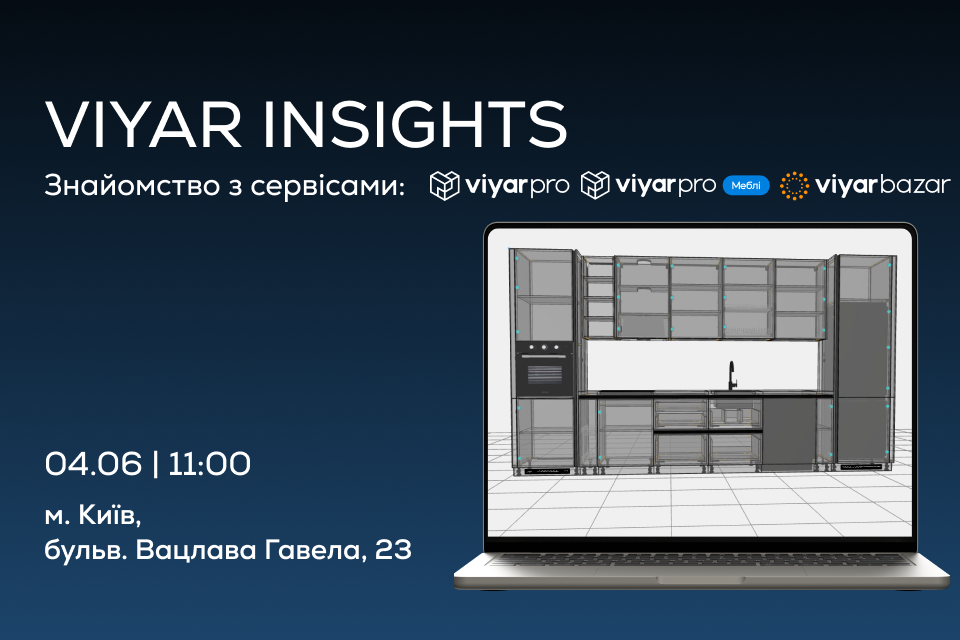 VIYAR INSIGHTS

Знайомство з сервісами: viyarpro viyarpro Меблі viyarbazar

04.06 | 11:00

м. Київ,
бульв. Вацлава Гавела, 23